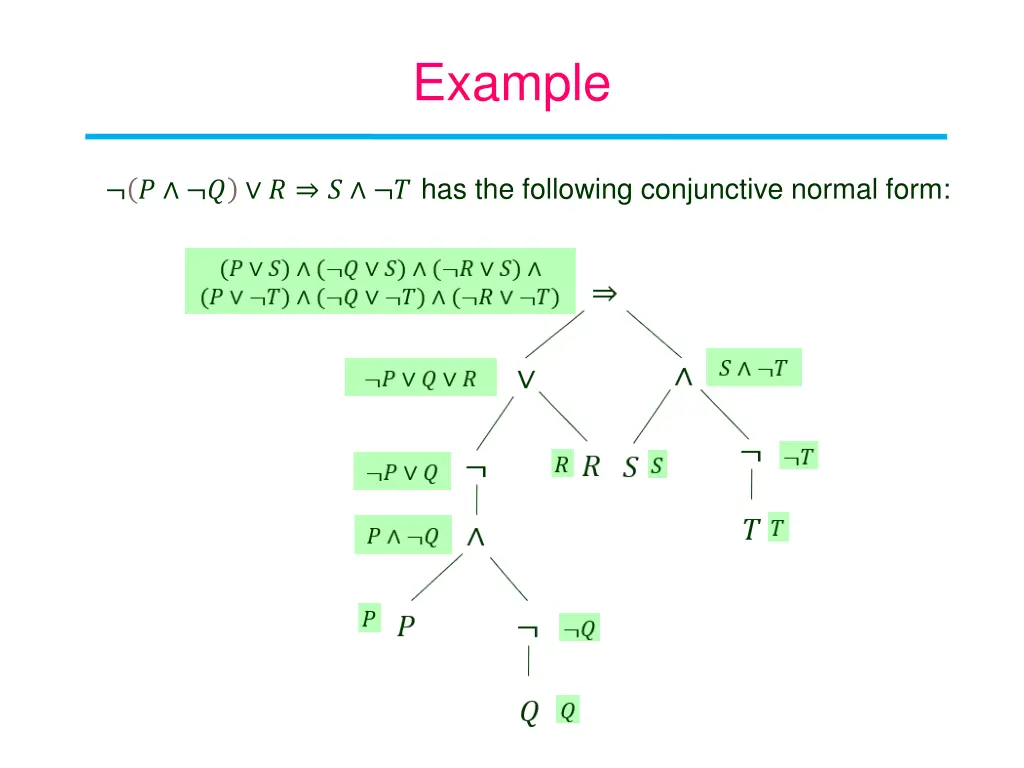 Example

$\neg(P \wedge \neg Q) \vee R \Rightarrow S \wedge \neg T$ has the following conjunctive normal form:

$(P \vee S) \wedge (\neg Q \vee S) \wedge (\neg R \vee S) \wedge$
$(P \vee \neg T) \wedge (\neg Q \vee \neg T) \wedge (\neg R \vee \neg T)$

$\Rightarrow$

$\neg P \vee Q \vee R$ $\vee$

$\wedge$ $S \wedge \neg T$

$\neg P \vee Q$ $\neg$

$R$ $R$ $S$ $S$

$\neg$ $\neg T$

$P \wedge \neg Q$ $\wedge$

$T$ $T$

$P$ $P$

$\neg$ $\neg Q$

$Q$ $Q$